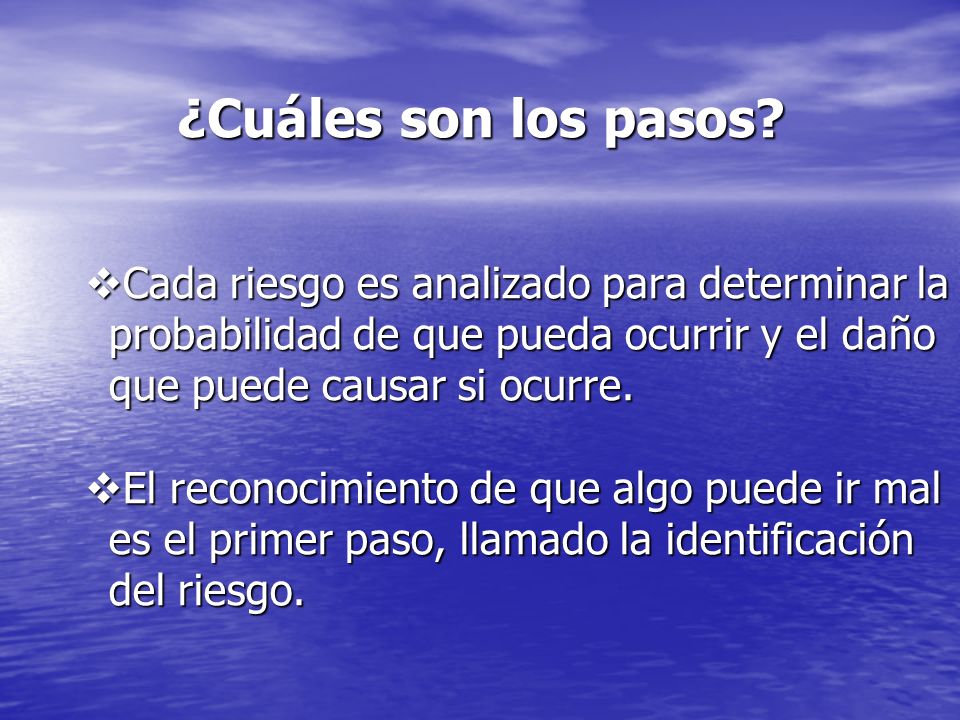 ¿Cuáles son los pasos?

❖Cada riesgo es analizado para determinar la probabilidad de que pueda ocurrir y el daño que puede causar si ocurre.

❖El reconocimiento de que algo puede ir mal es el primer paso, llamado la identificación del riesgo.